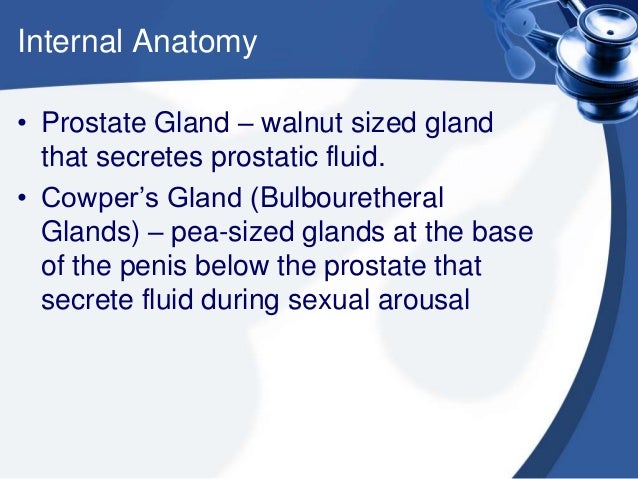 Internal Anatomy

• Prostate Gland – walnut sized gland that secretes prostatic fluid.

• Cowper's Gland (Bulbouretheral Glands) – pea-sized glands at the base of the penis below the prostate that secrete fluid during sexual arousal